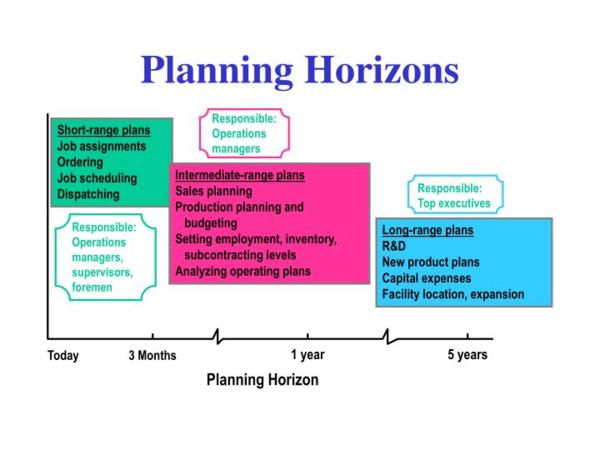 Planning Horizons

Short-range plans
Job assignments
Ordering
Job scheduling
Dispatching

Responsible:
Operations managers, supervisors, foremen

Responsible:
Operations managers

Intermediate-range plans
Sales planning
Production planning and budgeting
Setting employment, inventory, subcontracting levels
Analyzing operating plans

Responsible:
Top executives

Long-range plans
R&D
New product plans
Capital expenses
Facility location, expansion

Today
3 Months
1 year
5 years

Planning Horizon